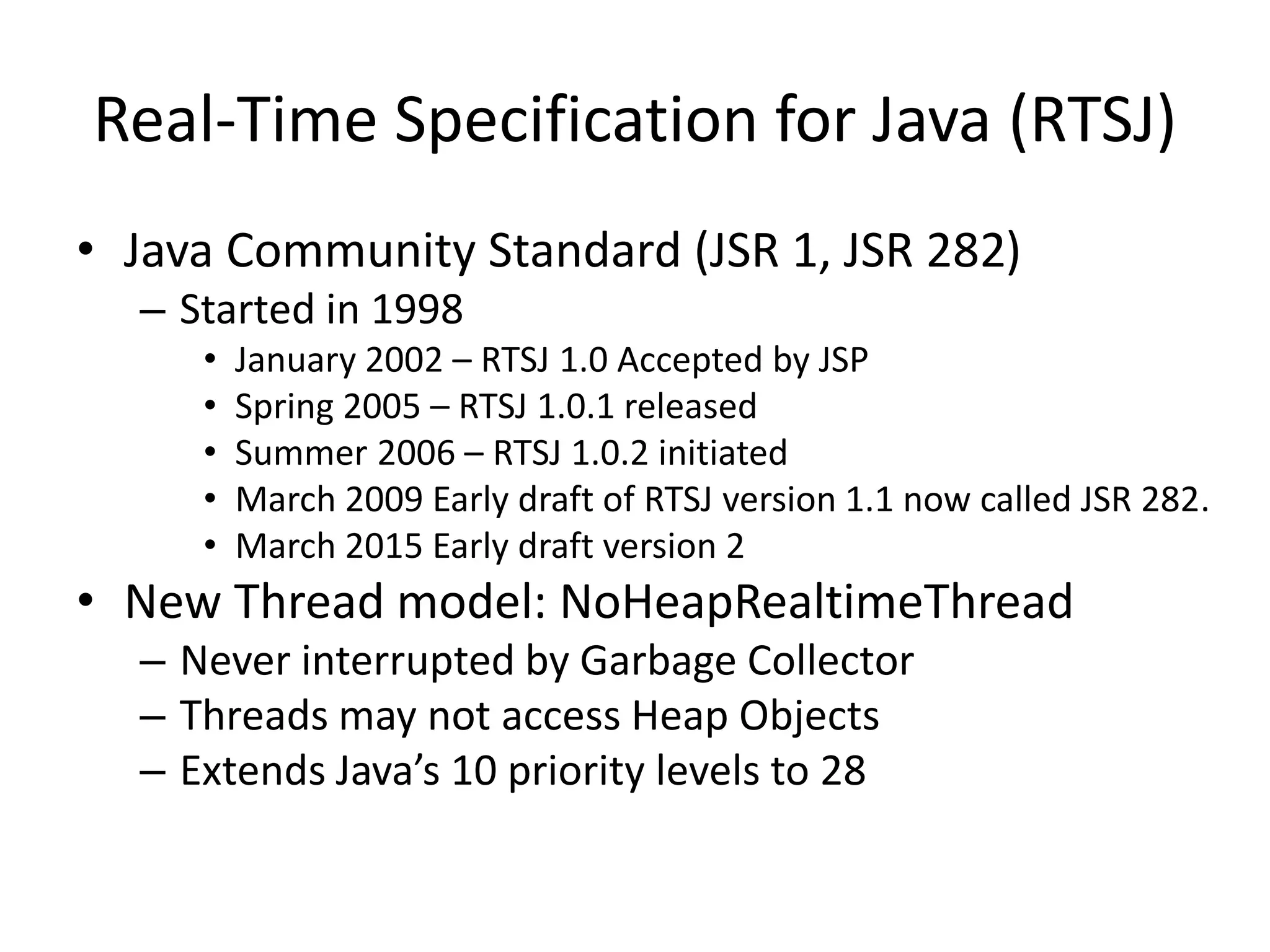 Real-Time Specification for Java (RTSJ)

• Java Community Standard (JSR 1, JSR 282)
  – Started in 1998
    • January 2002 – RTSJ 1.0 Accepted by JSP
    • Spring 2005 – RTSJ 1.0.1 released
    • Summer 2006 – RTSJ 1.0.2 initiated
    • March 2009 Early draft of RTSJ version 1.1 now called JSR 282.
    • March 2015 Early draft version 2
• New Thread model: NoHeapRealtimeThread
  – Never interrupted by Garbage Collector
  – Threads may not access Heap Objects
  – Extends Java’s 10 priority levels to 28